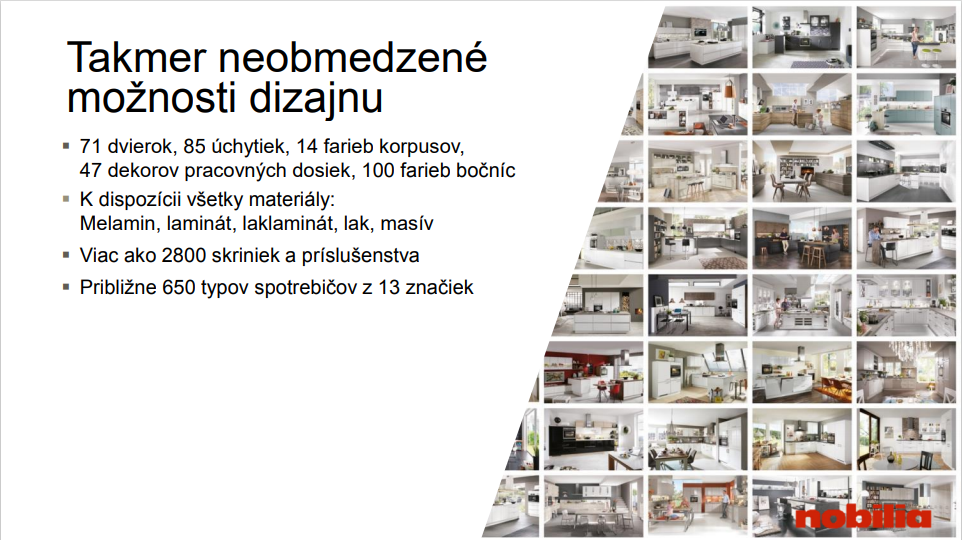 Takmer neobmedzené možnosti dizajnu

▪ 71 dvierok, 85 úchytiek, 14 farieb korpusov, 47 dekorov pracovných dosiek, 100 farieb bočníc

▪ K dispozícii všetky materiály: Melamin, laminát, laklaminát, lak, masív

▪ Viac ako 2800 skriniek a príslušenstva

▪ Približne 650 typov spotrebičov z 13 značiek

nobilia